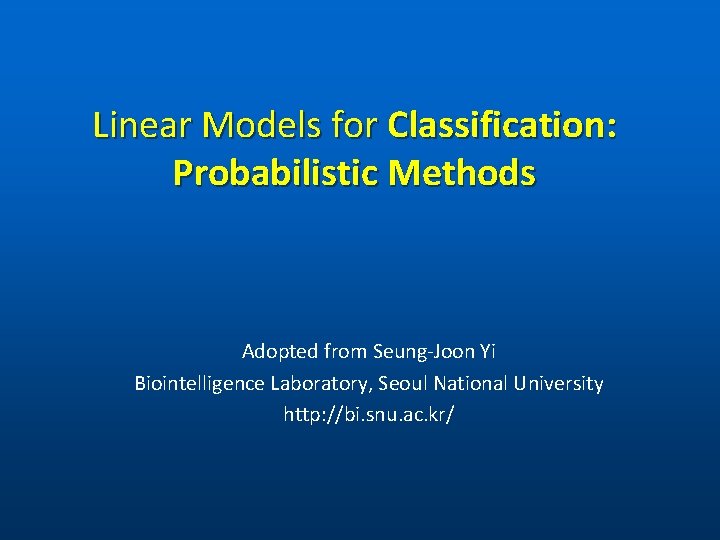 Linear Models for Classification: Probabilistic Methods

Adopted from Seung-Joon Yi
Biointelligence Laboratory, Seoul National University
http://bi.snu.ac.kr/